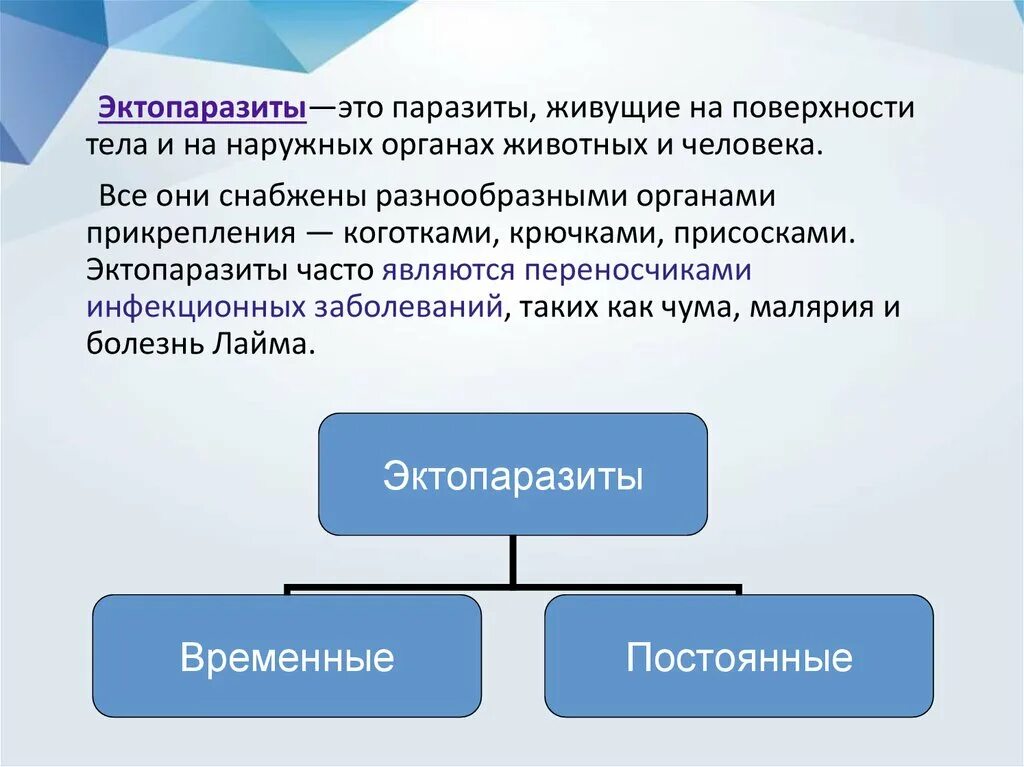 Эктопаразиты—это паразиты, живущие на поверхности тела и на наружных органах животных и человека.

Все они снабжены разнообразными органами прикрепления — коготками, крючками, присосками. Эктопаразиты часто являются переносчиками инфекционных заболеваний, таких как чума, малярия и болезнь Лайма.

Эктопаразиты

Временные

Постоянные